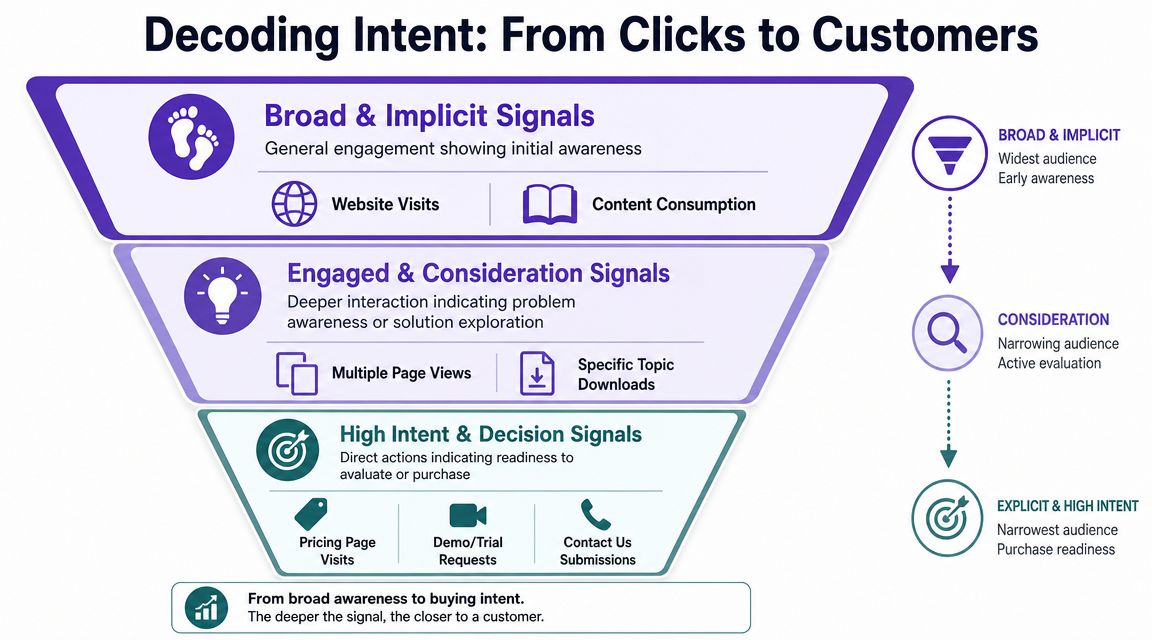 Decoding Intent: From Clicks to Customers

Broad & Implicit Signals

General engagement showing initial awareness

Website Visits

Content Consumption

Engaged & Consideration Signals

Deeper interaction indicating problem awareness or solution exploration

Multiple Page Views

Specific Topic Downloads

High Intent & Decision Signals

Direct actions indicating readiness to evaluate or purchase

Pricing Page Visits

Demo/Trial Requests

Contact Us Submissions

From broad awareness to buying intent.
The deeper the signal, the closer to a customer.

BROAD & IMPLICIT
Widest audience
Early awareness

CONSIDERATION
Narrowing audience
Active evaluation

EXPLICIT & HIGH INTENT
Narrowest audience
Purchase readiness